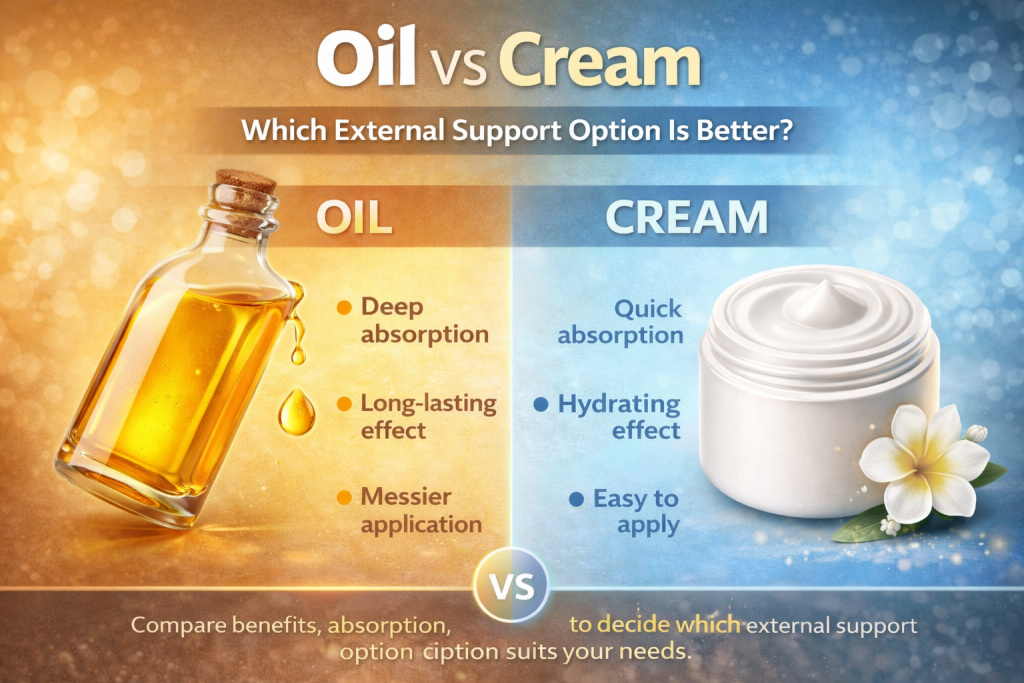 Oil vs Cream

Which External Support Option Is Better?

OIL

Deep absorption

Long-lasting effect

Messier application

CREAM

Quick absorption

Hydrating effect

Easy to apply

VS

Compare benefits, absorption, to decide which external support option ciption suits your needs.